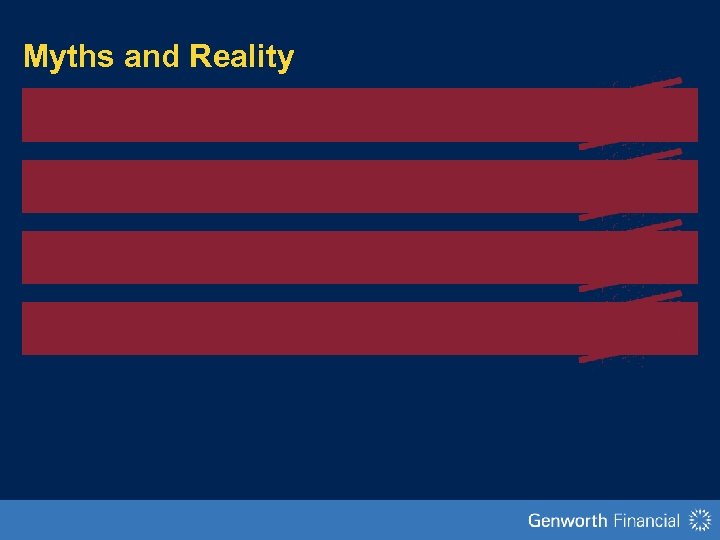 Myths and Reality

Genworth Financial